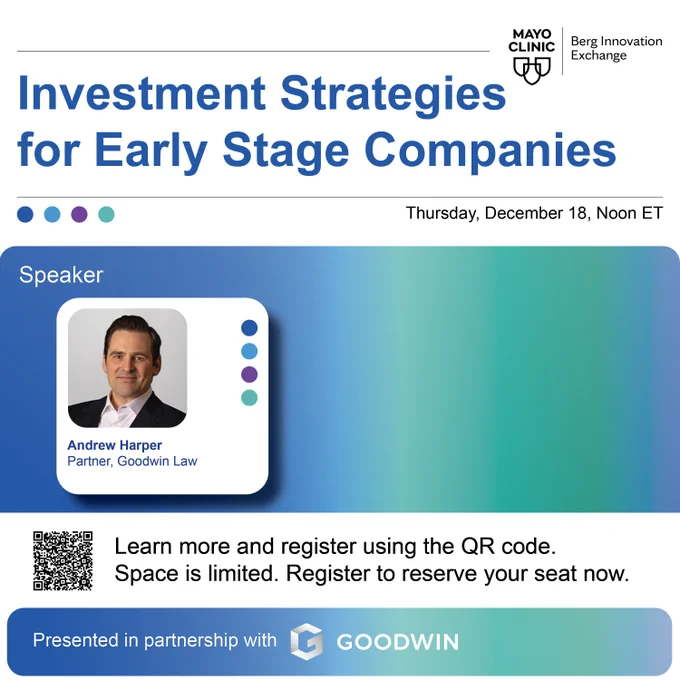 MAYO CLINIC

Berg Innovation Exchange

Investment Strategies for Early Stage Companies

Thursday, December 18, Noon ET

Speaker

Andrew Harper
Partner, Goodwin Law

Learn more and register using the QR code.
Space is limited. Register to reserve your seat now.

Presented in partnership with GOODWIN